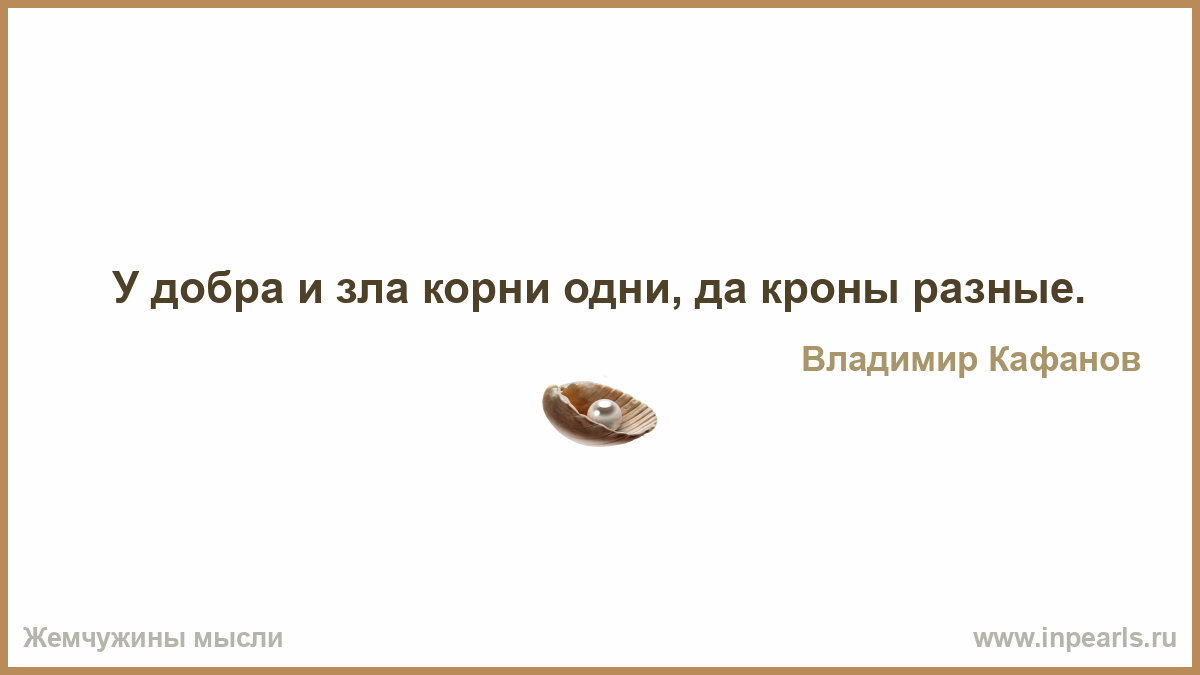 У добра и зла корни одни, да кроны разные.

Владимир Кафанов

Жемчужины мысли

www.inpearls.ru